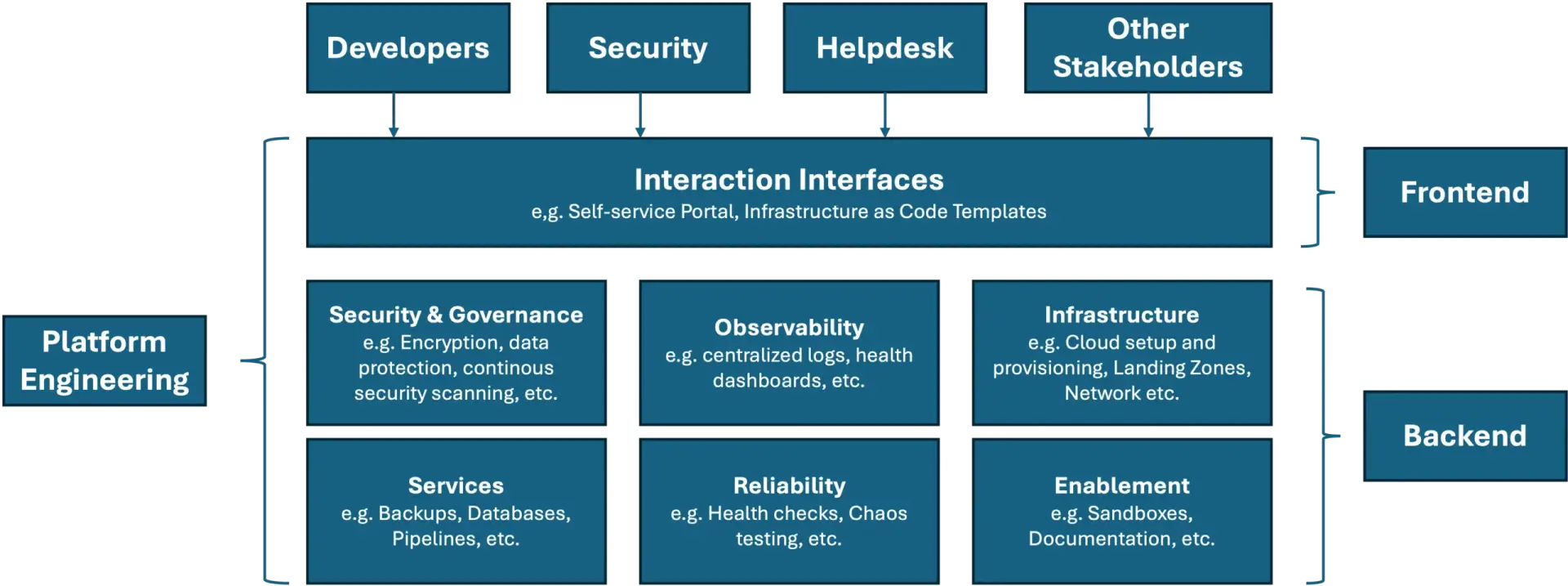 Developers

Security

Helpdesk

Other Stakeholders

Interaction Interfaces
e,g. Self-service Portal, Infrastructure as Code Templates

Frontend

Platform Engineering

Security & Governance
e.g. Encryption, data protection, continous security scanning, etc.

Observability
e.g. centralized logs, health dashboards, etc.

Infrastructure
e.g. Cloud setup and provisioning, Landing Zones, Network etc.

Services
e.g. Backups, Databases, Pipelines, etc.

Reliability
e.g. Health checks, Chaos testing, etc.

Enablement
e.g. Sandboxes, Documentation, etc.

Backend